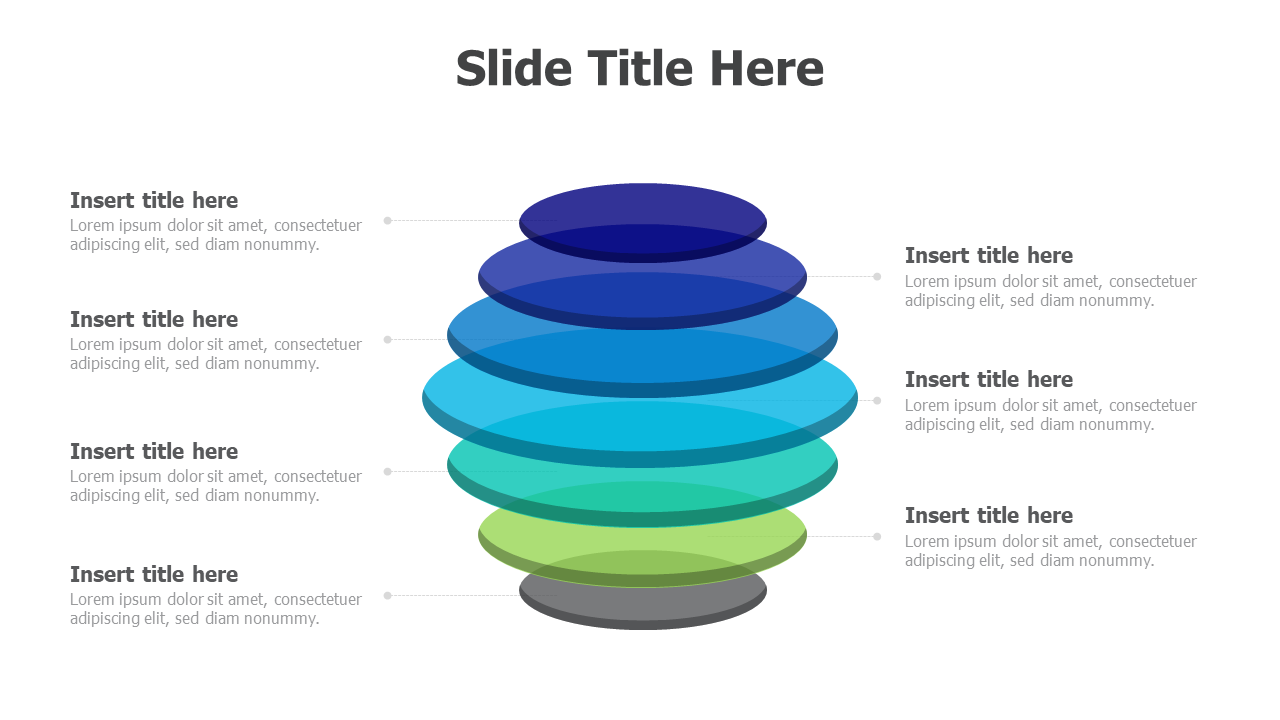 Slide Title Here

Insert title here
Lorem ipsum dolor sit amet, consectetuer adipiscing elit, sed diam nonummy.

Insert title here
Lorem ipsum dolor sit amet, consectetuer adipiscing elit, sed diam nonummy.

Insert title here
Lorem ipsum dolor sit amet, consectetuer adipiscing elit, sed diam nonummy.

Insert title here
Lorem ipsum dolor sit amet, consectetuer adipiscing elit, sed diam nonummy.

Insert title here
Lorem ipsum dolor sit amet, consectetuer adipiscing elit, sed diam nonummy.

Insert title here
Lorem ipsum dolor sit amet, consectetuer adipiscing elit, sed diam nonummy.

Insert title here
Lorem ipsum dolor sit amet, consectetuer adipiscing elit, sed diam nonummy.